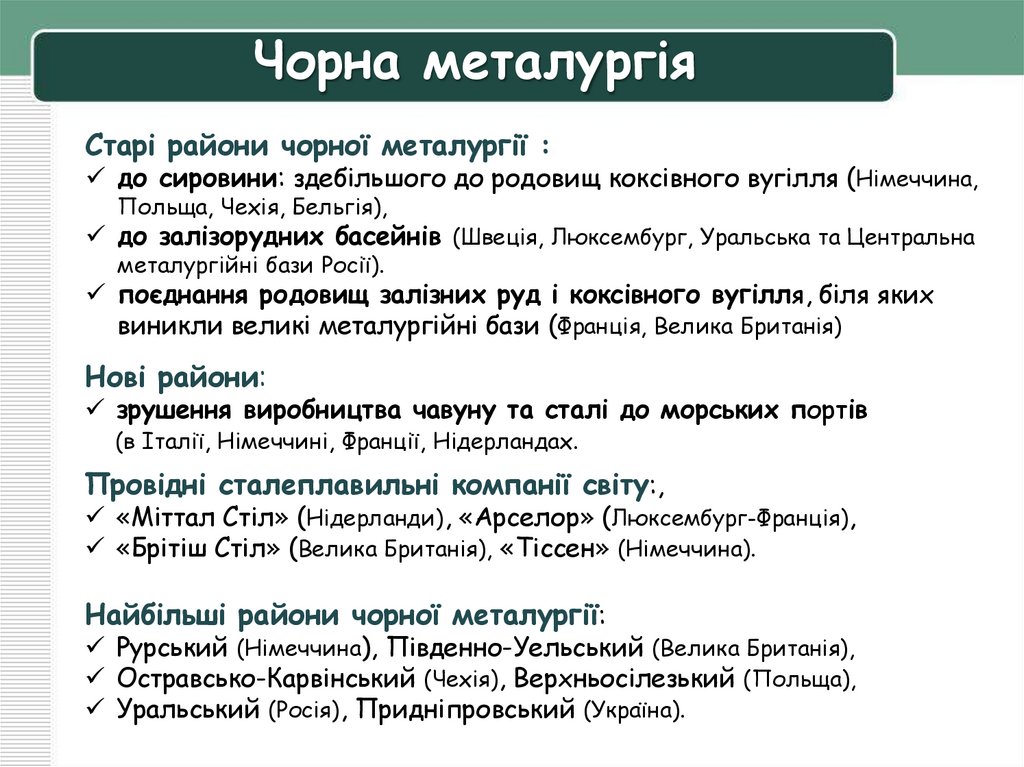 Чорна металургія

Старі райони чорної металургії :
✓ до сировини: здебільшого до родовищ коксівного вугілля (Німеччина, Польща, Чехія, Бельгія),
✓ до залізорудних басейнів (Швеція, Люксембург, Уральська та Центральна металургійні бази Росії).
✓ поєднання родовищ залізних руд і коксівного вугілля, біля яких виникли великі металургійні бази (Франція, Велика Британія)

Нові райони:
✓ зрушення виробництва чавуну та сталі до морських портів (в Італії, Німеччині, Франції, Нідерландах.

Провідні сталеплавильні компанії світу:,
✓ «Міттал Стіл» (Нідерланди), «Арселор» (Люксембург-Франція),
✓ «Брітіш Стіл» (Велика Британія), «Тіссен» (Німеччина).

Найбільші райони чорної металургії:
✓ Рурський (Німеччина), Південно-Уельський (Велика Британія),
✓ Остравсько-Карвінський (Чехія), Верхньосілезький (Польща),
✓ Уральський (Росія), Придніпровський (Україна).